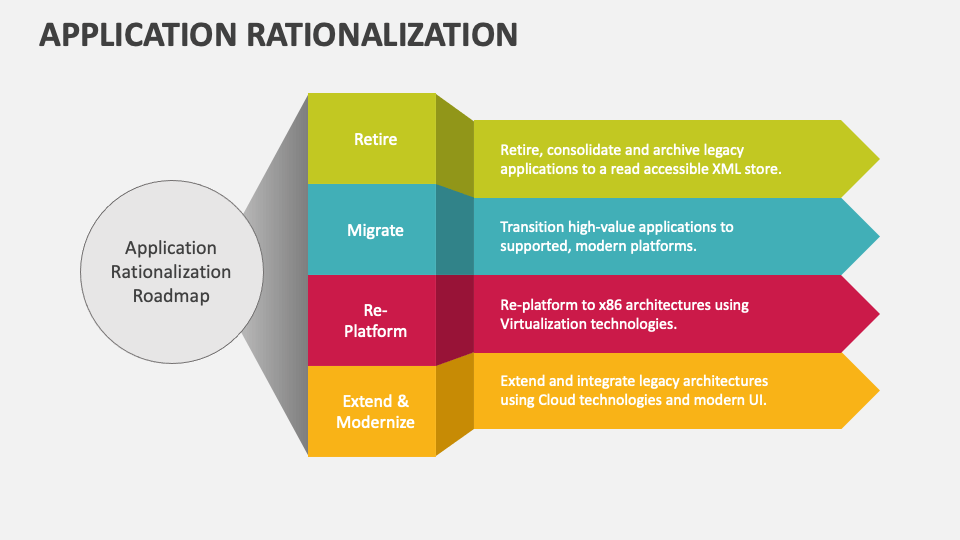 APPLICATION RATIONALIZATION

Application Rationalization Roadmap

Retire

Retire, consolidate and archive legacy applications to a read accessible XML store.

Migrate

Transition high-value applications to supported, modern platforms.

Re-Platform

Re-platform to x86 architectures using Virtualization technologies.

Extend & Modernize

Extend and integrate legacy architectures using Cloud technologies and modern UI.